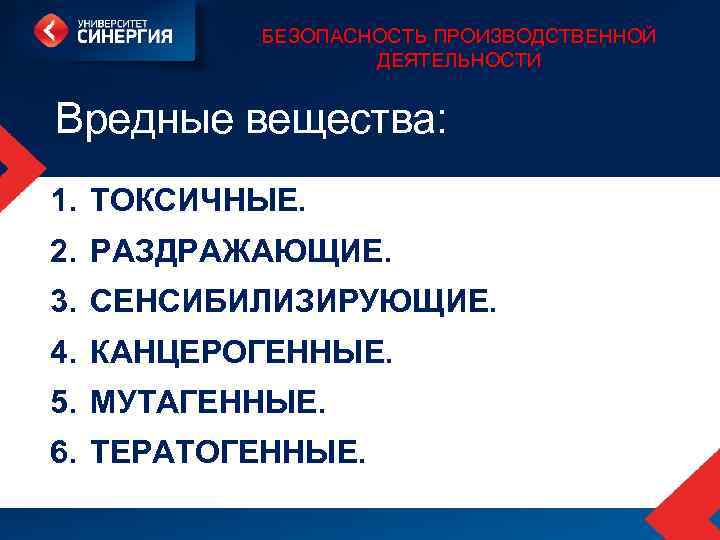 УНИВЕРСИТЕТ СИНЕРГИЯ

БЕЗОПАСНОСТЬ ПРОИЗВОДСТВЕННОЙ ДЕЯТЕЛЬНОСТИ

Вредные вещества:

1. ТОКСИЧНЫЕ.
2. РАЗДРАЖАЮЩИЕ.
3. СЕНСИБИЛИЗИРУЮЩИЕ.
4. КАНЦЕРОГЕННЫЕ.
5. МУТАГЕННЫЕ.
6. ТЕРАТОГЕННЫЕ.